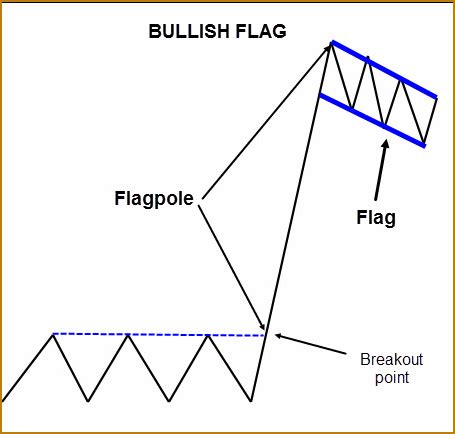 BULLISH FLAG

Flagpole

Flag

Breakout point